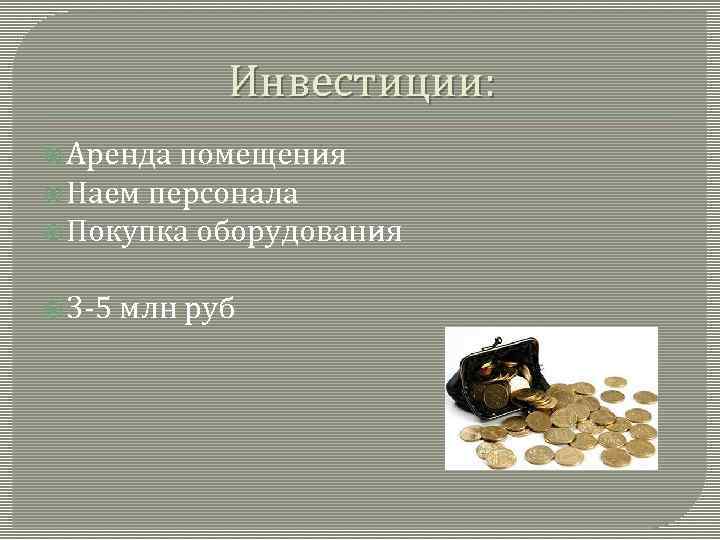 Инвестиции:

Аренда помещения
Наем персонала
Покупка оборудования

3-5 млн руб